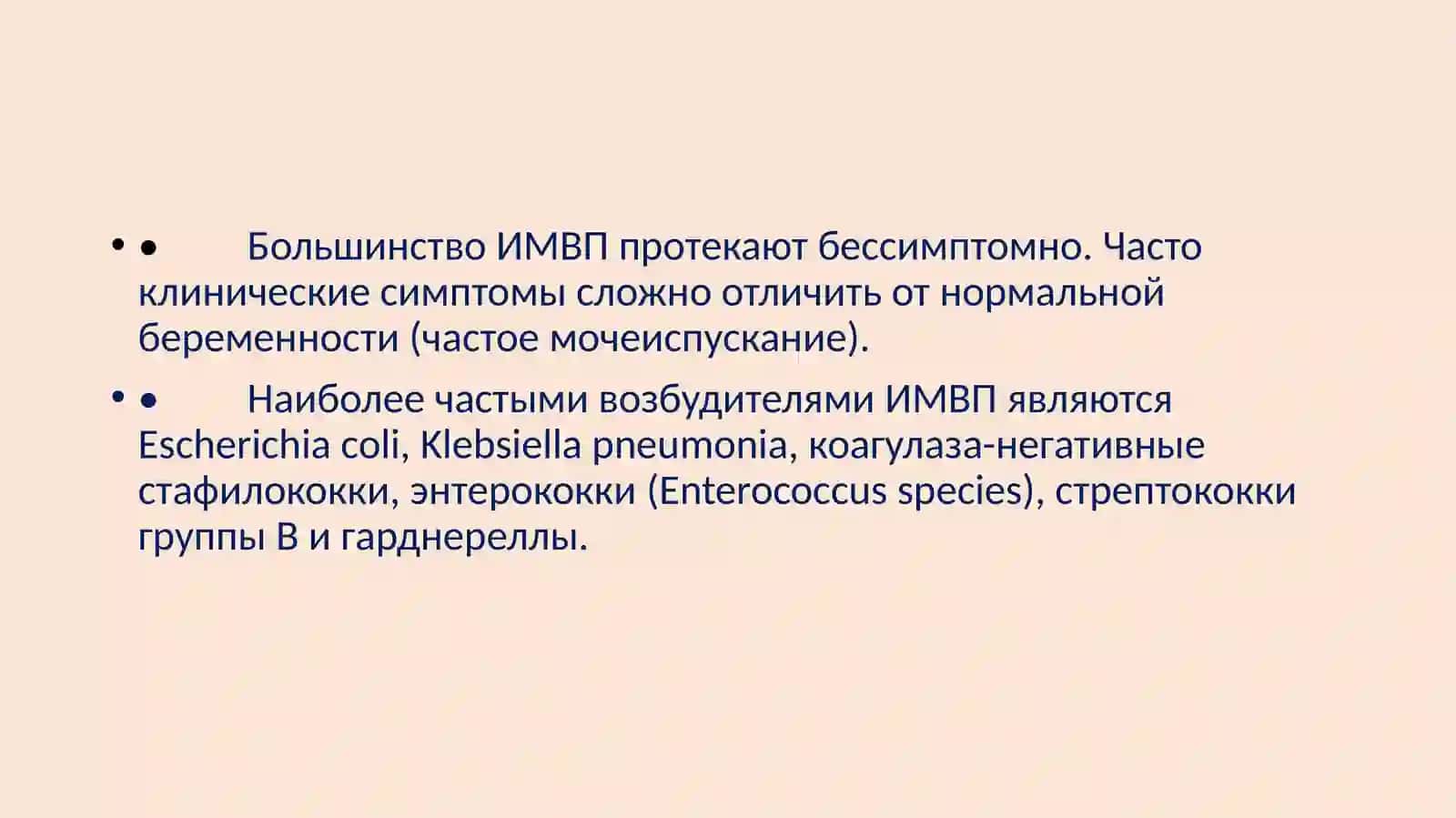 • •	Большинство ИМВП протекают бессимптомно. Часто клинические симптомы сложно отличить от нормальной беременности (частое мочеиспускание).

• •	Наиболее частыми возбудителями ИМВП являются Escherichia coli, Klebsiella pneumonia, коагулаза-негативные стафилококки, энтерококки (Enterococcus species), стрептококки группы В и гарднереллы.